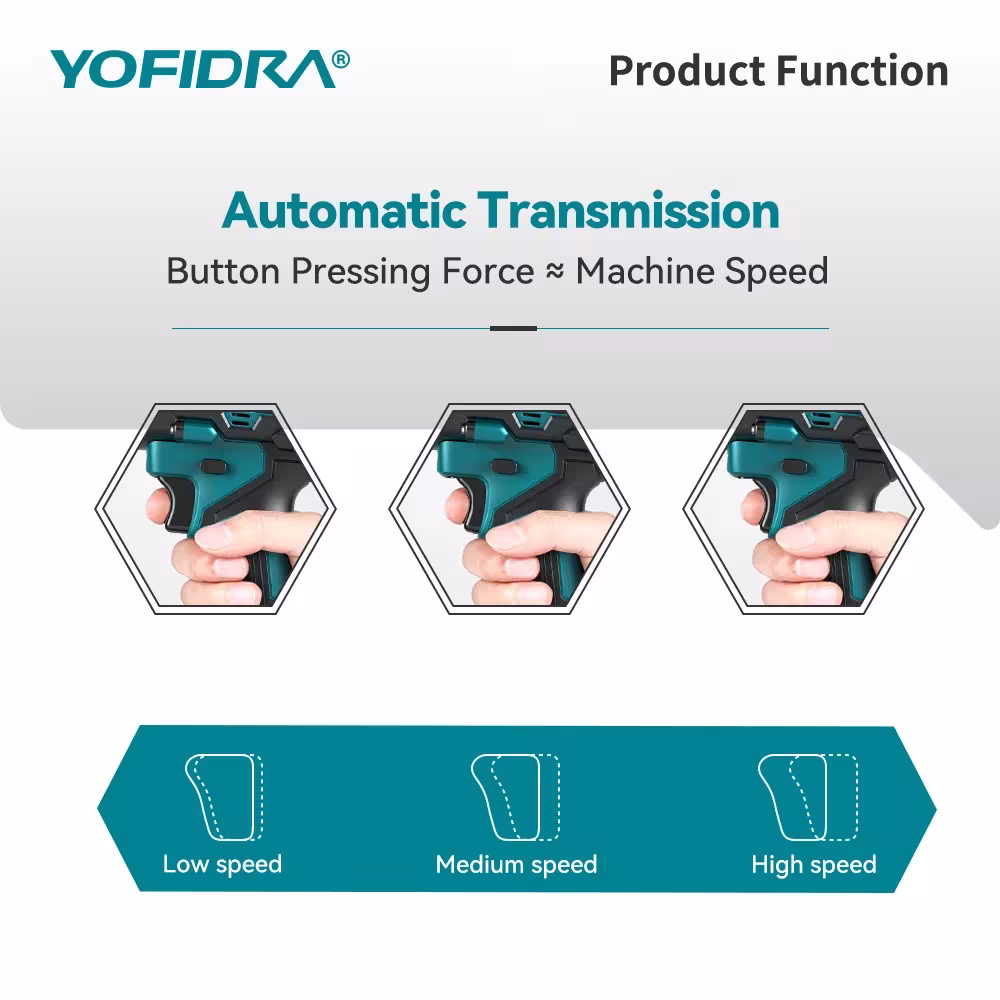 YOFIDRA®

Product Function

Automatic Transmission

Button Pressing Force ≈ Machine Speed

Low speed

Medium speed

High speed